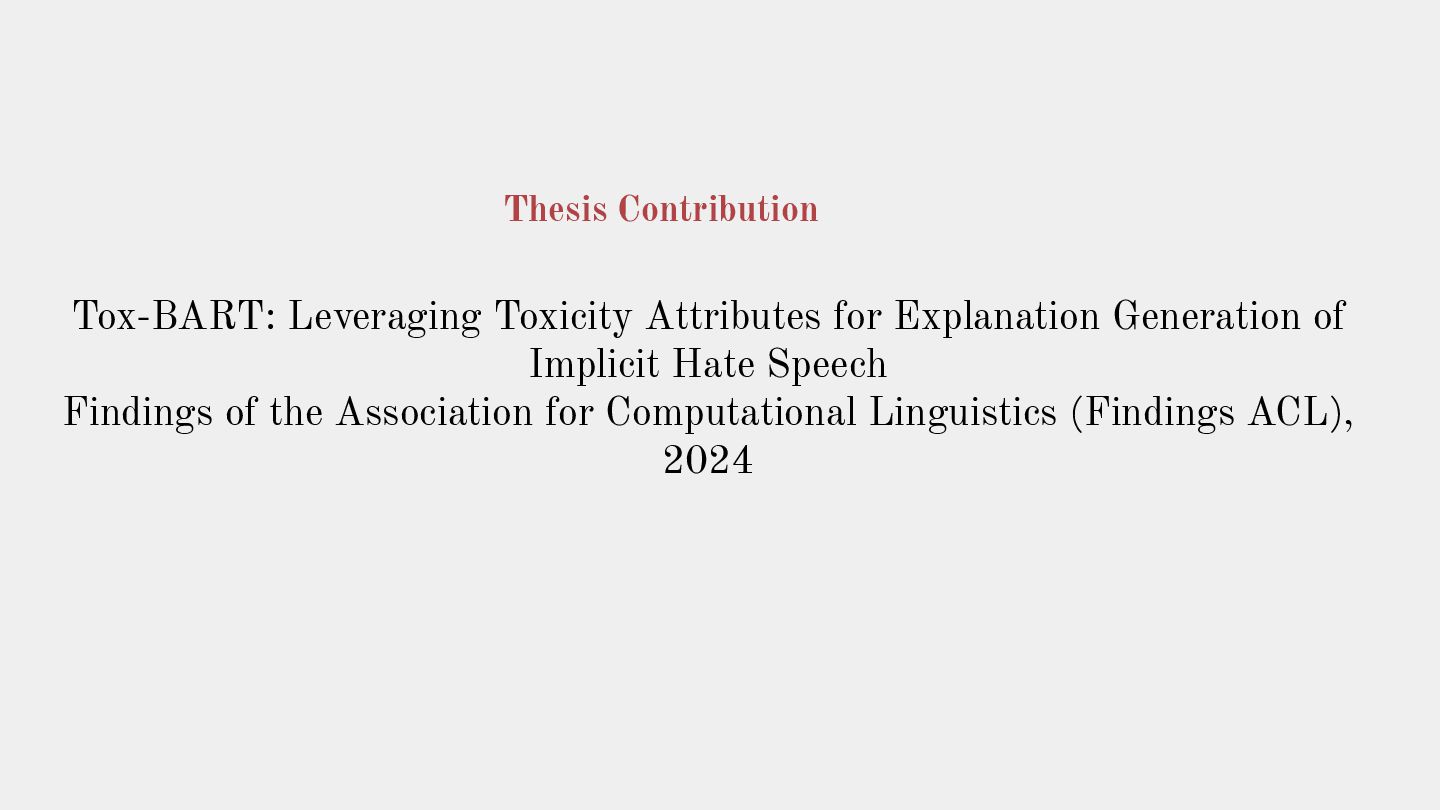 Thesis Contribution

Tox-BART: Leveraging Toxicity Attributes for Explanation Generation of Implicit Hate Speech
Findings of the Association for Computational Linguistics (Findings ACL), 2024